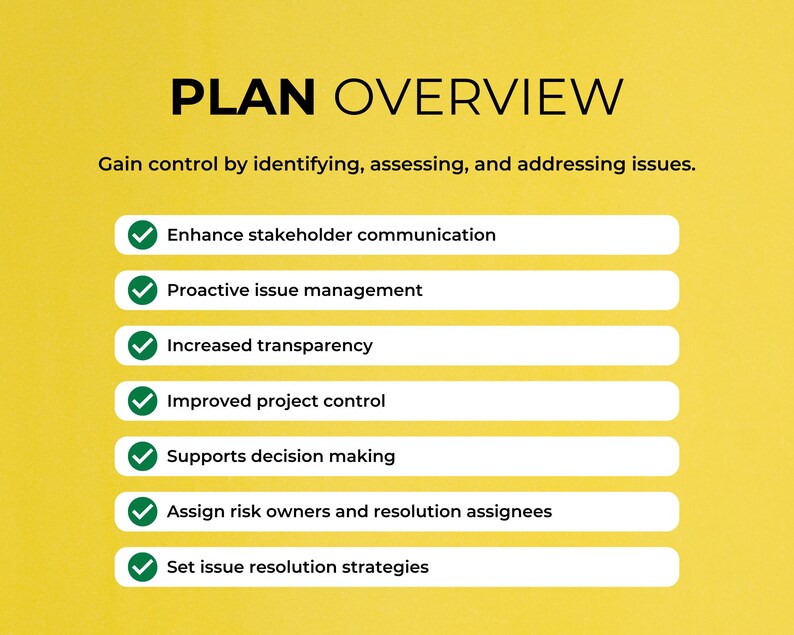 PLAN OVERVIEW

Gain control by identifying, assessing, and addressing issues.

Enhance stakeholder communication

Proactive issue management

Increased transparency

Improved project control

Supports decision making

Assign risk owners and resolution assignees

Set issue resolution strategies